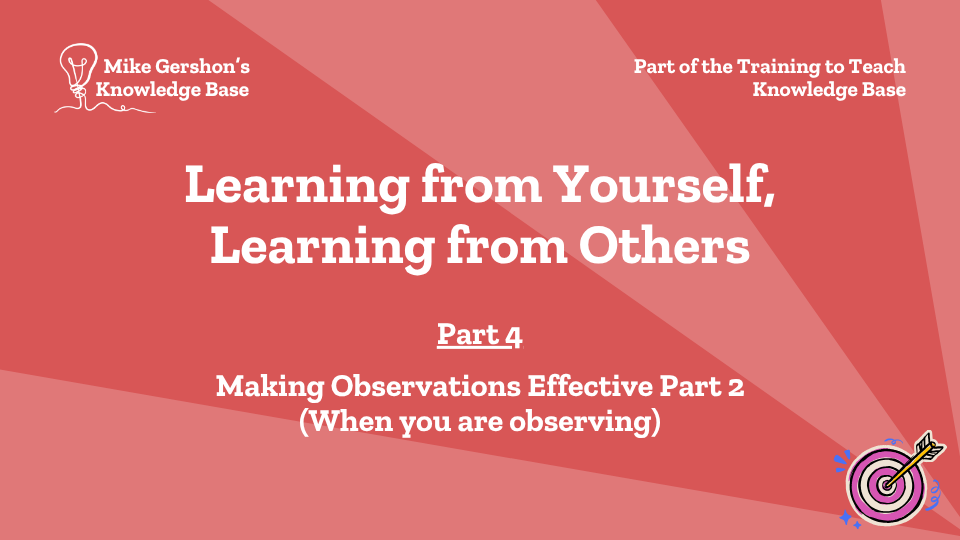 Mike Gershon's Knowledge Base

Part of the Training to Teach Knowledge Base

Learning from Yourself, Learning from Others

Part 4

Making Observations Effective Part 2 (When you are observing)